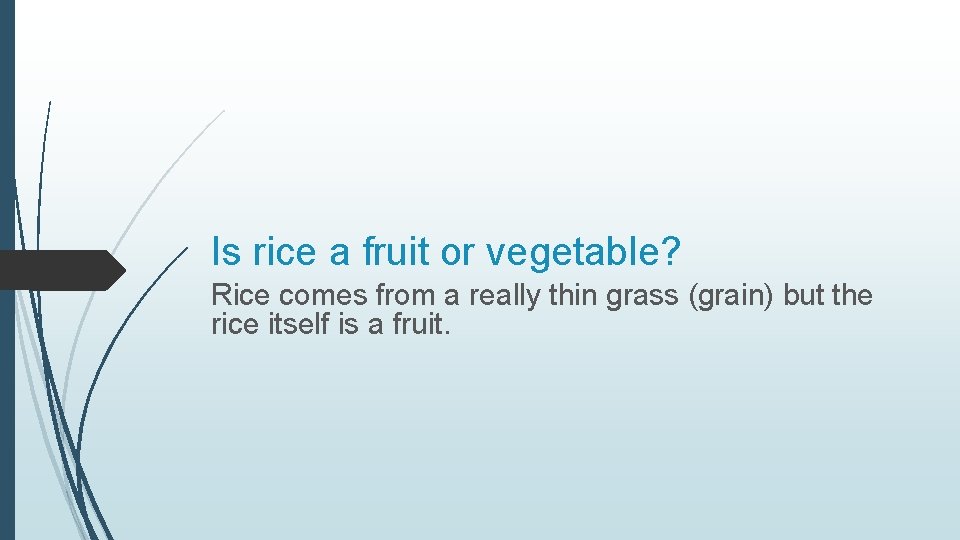 Is rice a fruit or vegetable?

Rice comes from a really thin grass (grain) but the rice itself is a fruit.